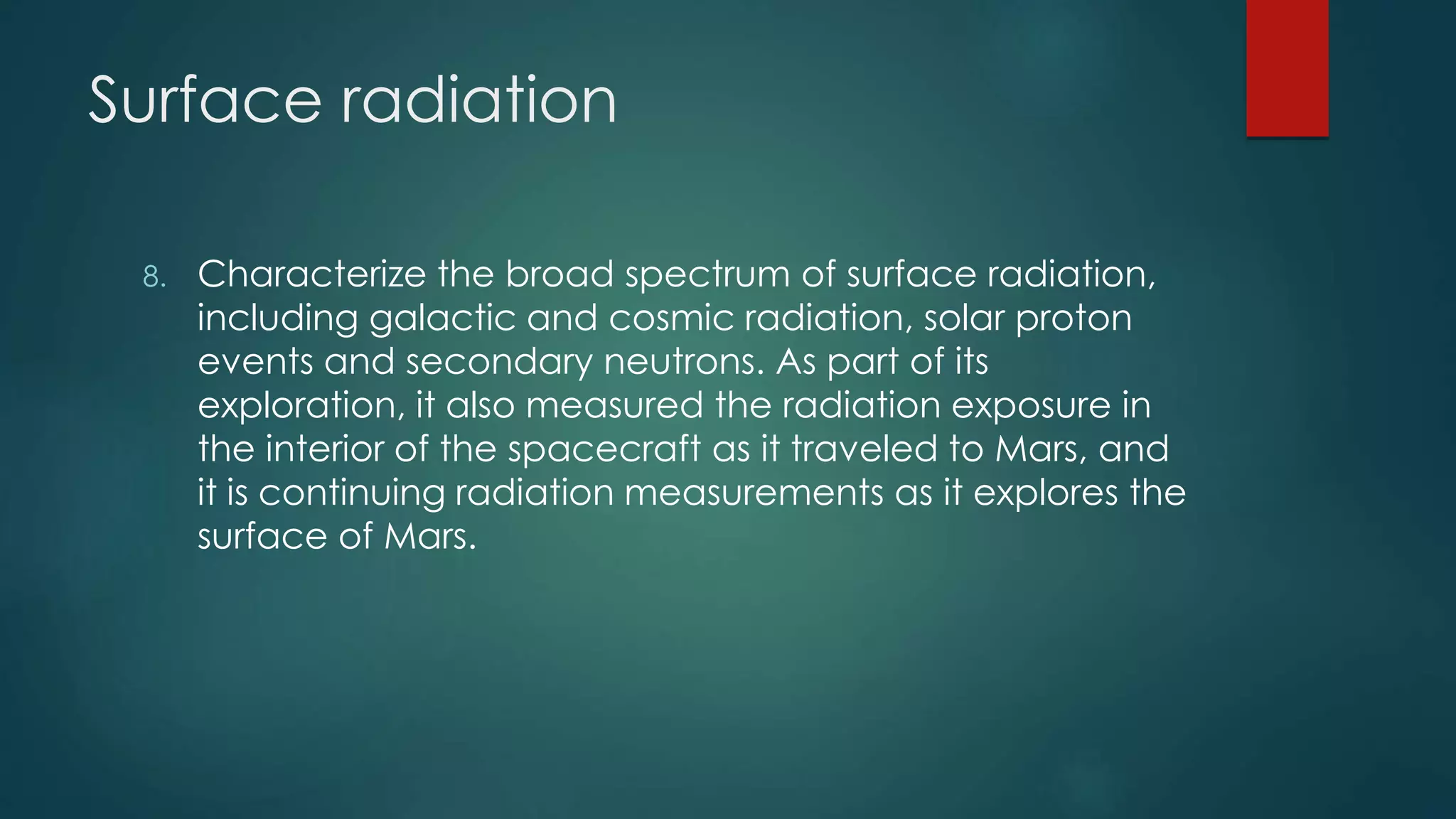 Surface radiation

8. Characterize the broad spectrum of surface radiation, including galactic and cosmic radiation, solar proton events and secondary neutrons. As part of its exploration, it also measured the radiation exposure in the interior of the spacecraft as it traveled to Mars, and it is continuing radiation measurements as it explores the surface of Mars.